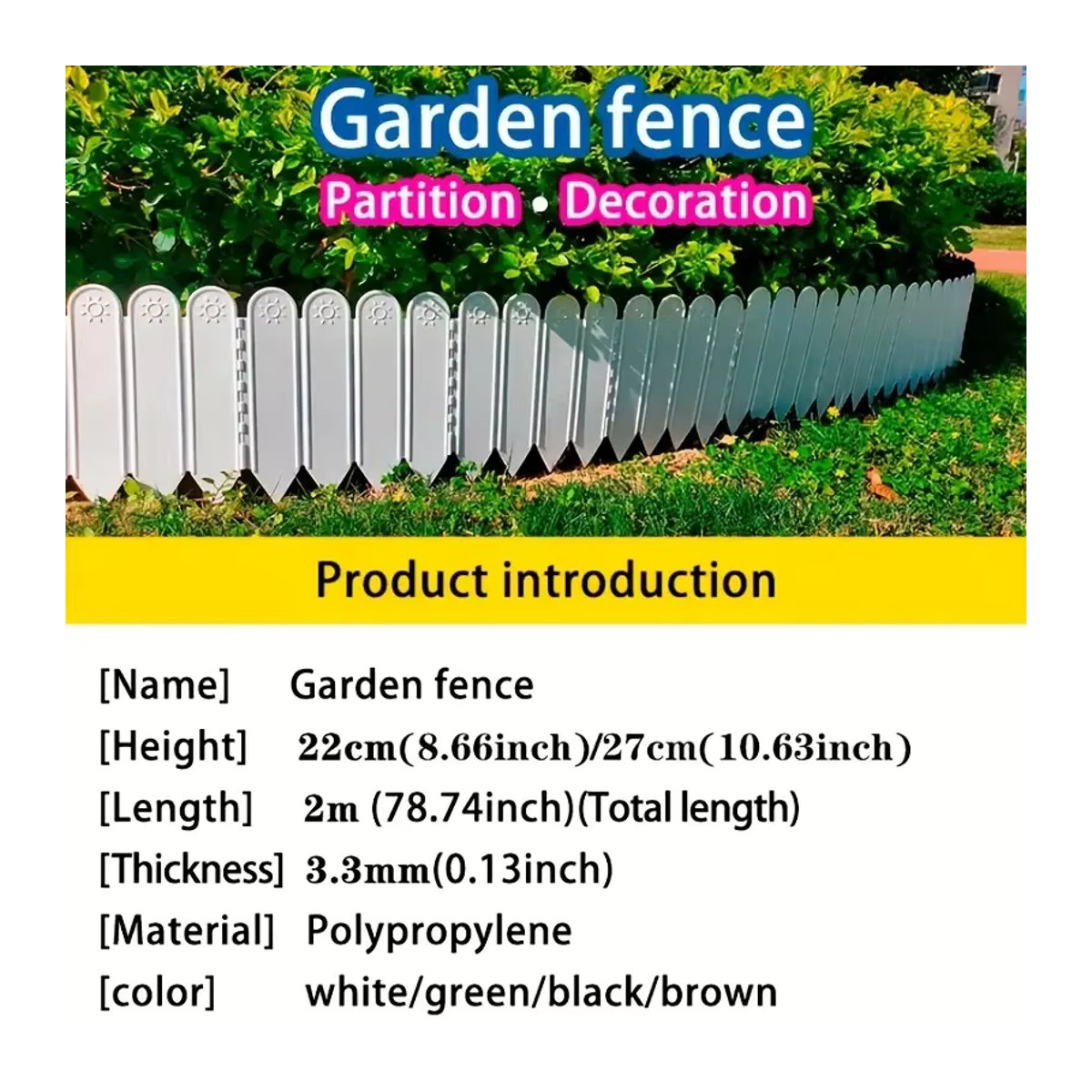 Garden fence

Partition • Decoration

Product introduction

[Name] Garden fence

[Height] 22cm(8.66inch)/27cm(10.63inch)

[Length] 2m (78.74inch)(Total length)

[Thickness] 3.3mm(0.13inch)

[Material] Polypropylene

[color] white/green/black/brown